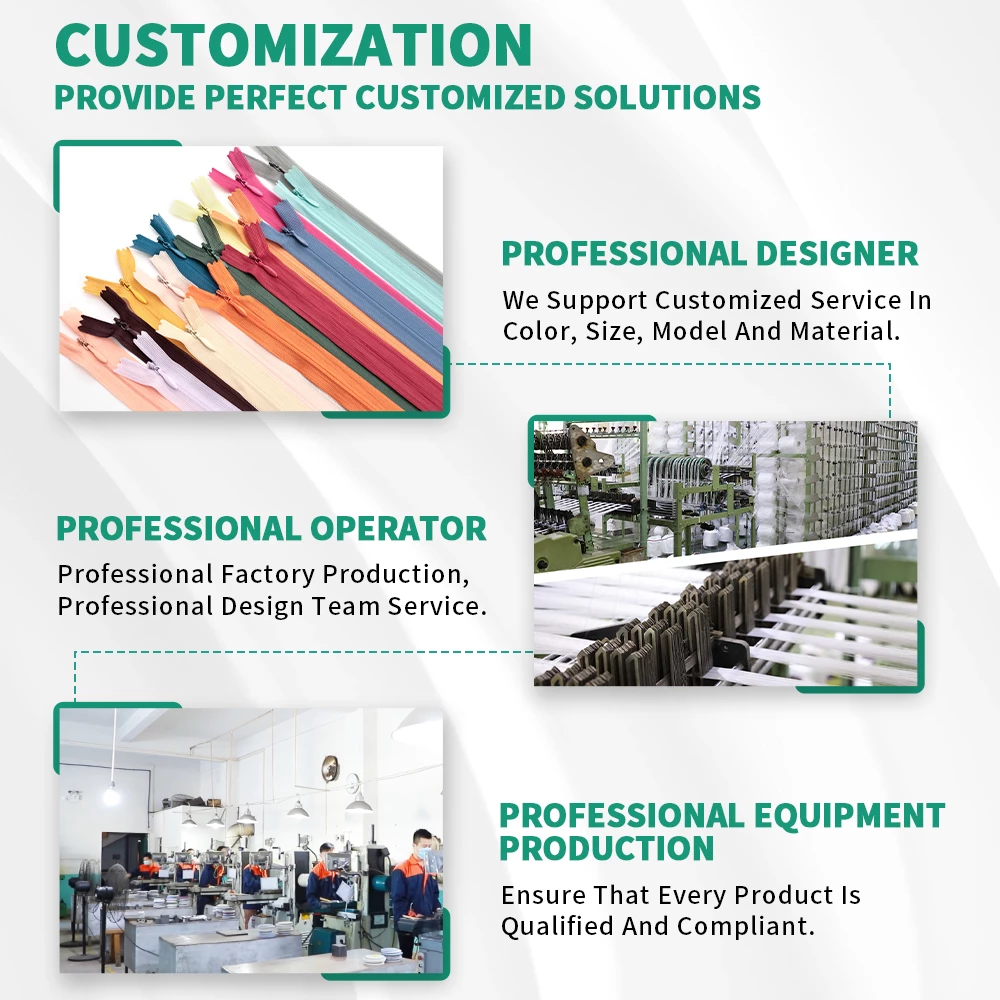 CUSTOMIZATION
PROVIDE PERFECT CUSTOMIZED SOLUTIONS

PROFESSIONAL DESIGNER
We Support Customized Service In Color, Size, Model And Material.

PROFESSIONAL OPERATOR
Professional Factory Production, Professional Design Team Service.

PROFESSIONAL EQUIPMENT PRODUCTION
Ensure That Every Product Is Qualified And Compliant.